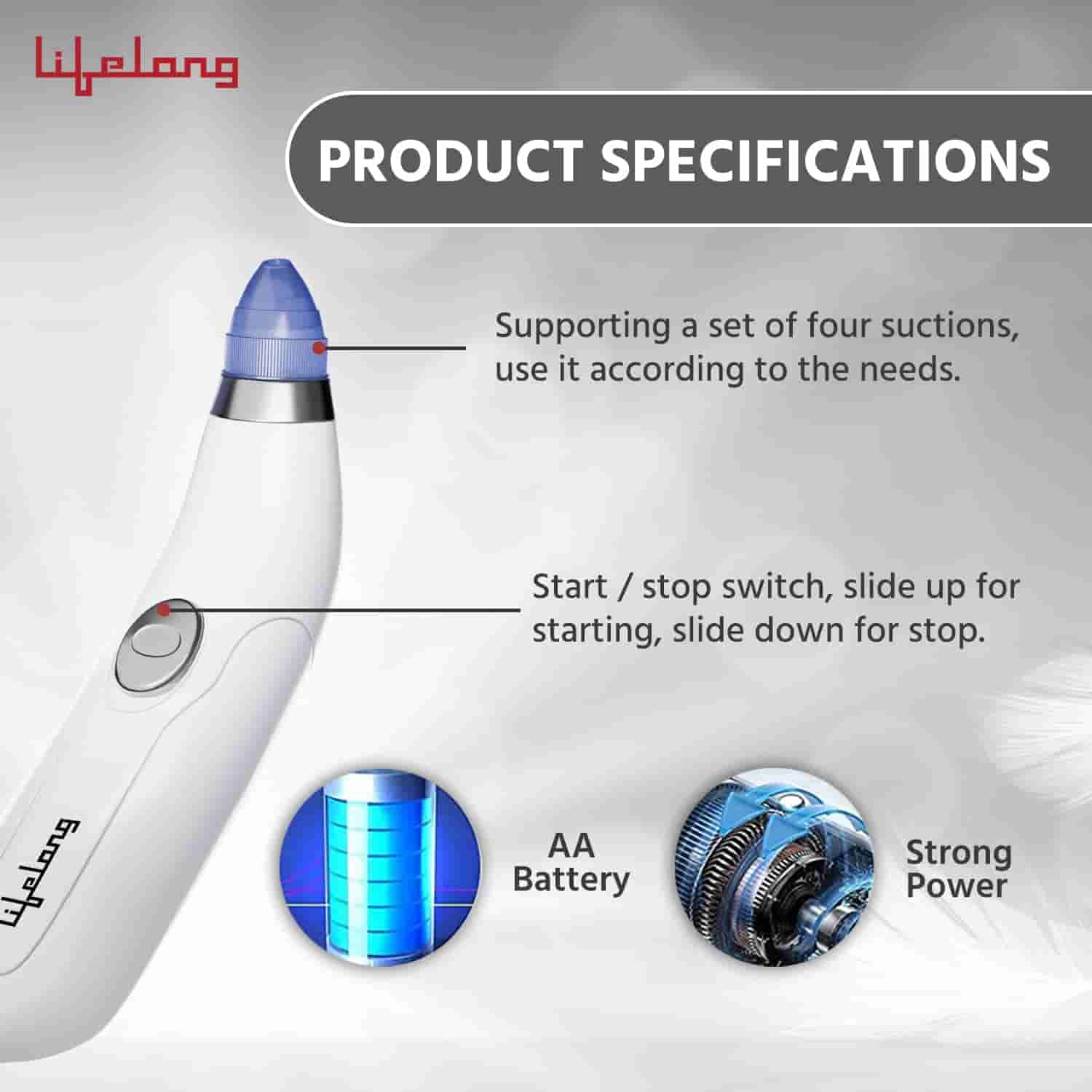 Lifelong

PRODUCT SPECIFICATIONS

Supporting a set of four suctions, use it according to the needs.

Start / stop switch, slide up for starting, slide down for stop.

Lifelong

AA Battery

Strong Power